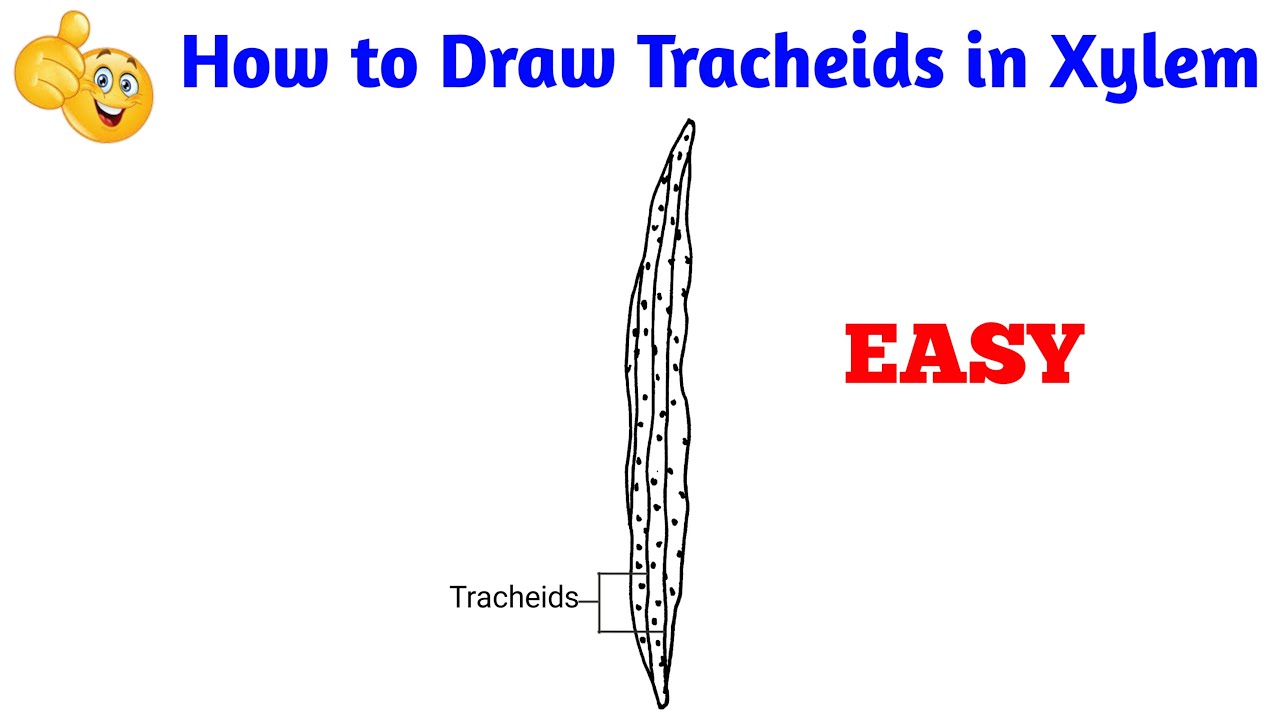 How to Draw Tracheids in Xylem

EASY

Tracheids